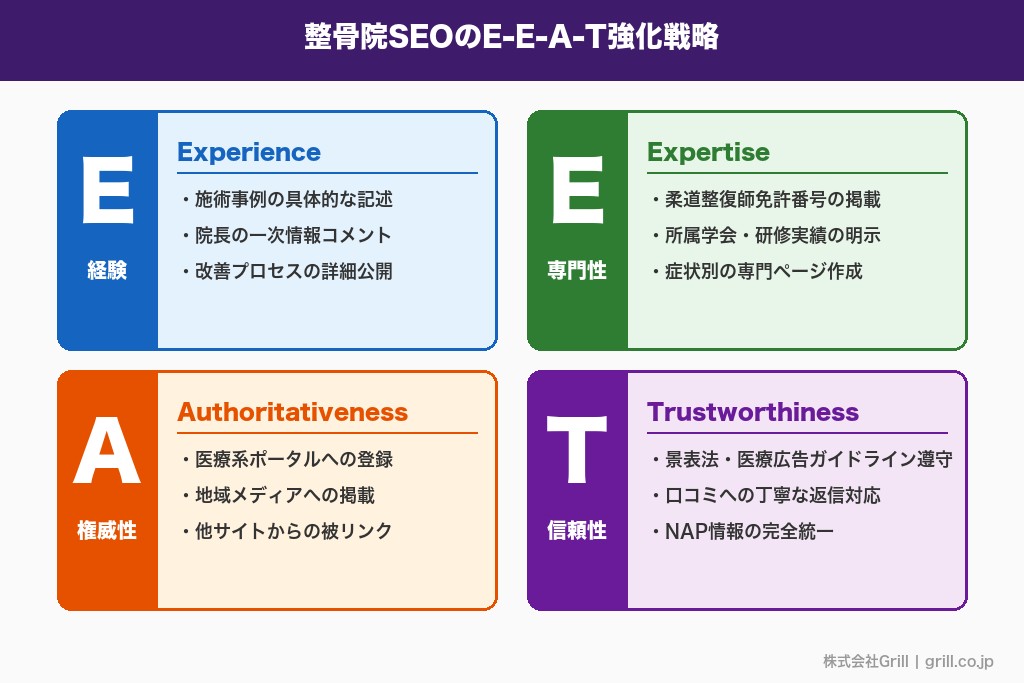 整骨院SEOのE-E-A-T強化戦略

E
経験
Experience
・施術事例の具体的な記述
・院長の一次情報コメント
・改善プロセスの詳細公開

E
専門性
Expertise
・柔道整復師免許番号の掲載
・所属学会・研修実績の明示
・症状別の専門ページ作成

A
権威性
Authoritativeness
・医療系ポータルへの登録
・地域メディアへの掲載
・他サイトからの被リンク

T
信頼性
Trustworthiness
・景表法・医療広告ガイドライン遵守
・口コミへの丁寧な返信対応
・NAP情報の完全統一

株式会社Grill | grill.co.jp